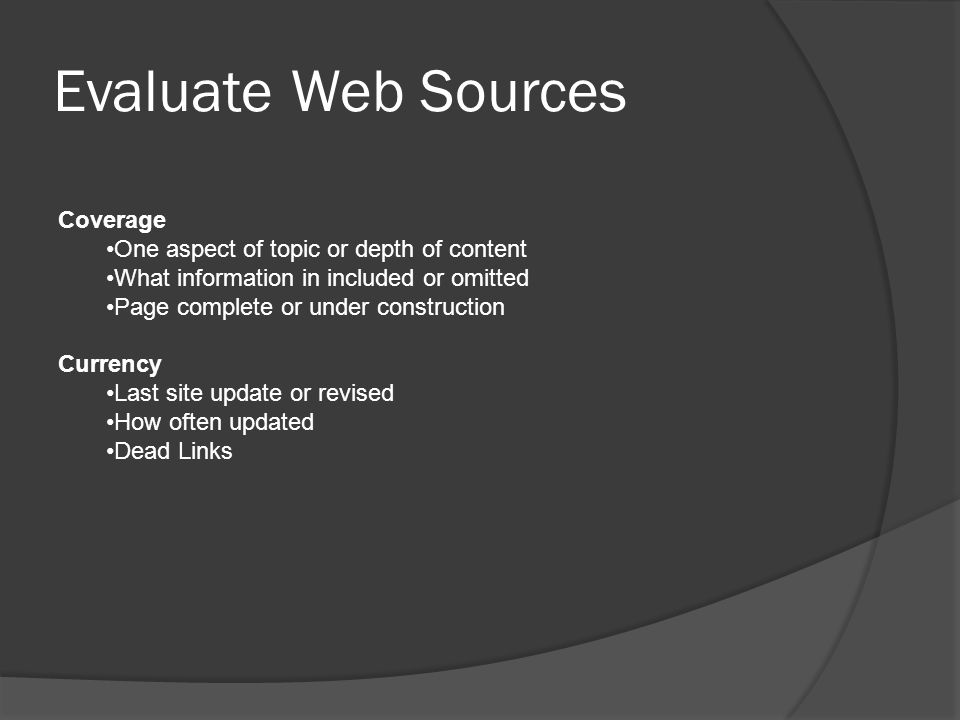 Evaluate Web Sources

Coverage
•One aspect of topic or depth of content
•What information in included or omitted
•Page complete or under construction

Currency
•Last site update or revised
•How often updated
•Dead Links